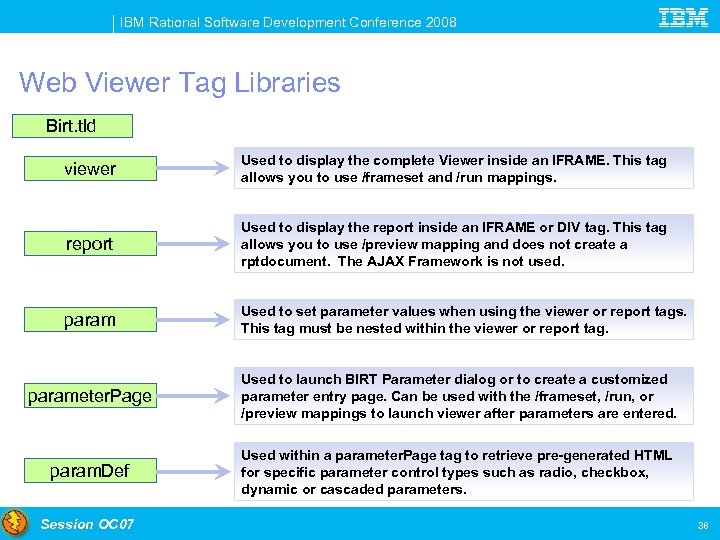 IBM Rational Software Development Conference 2008

IBM

Web Viewer Tag Libraries

Birt.tld

viewer

Used to display the complete Viewer inside an IFRAME. This tag allows you to use /frameset and /run mappings.

report

Used to display the report inside an IFRAME or DIV tag. This tag allows you to use /preview mapping and does not create a rptdocument. The AJAX Framework is not used.

param

Used to set parameter values when using the viewer or report tags. This tag must be nested within the viewer or report tag.

parameterPage

Used to launch BIRT Parameter dialog or to create a customized parameter entry page. Can be used with the /frameset, /run, or /preview mappings to launch viewer after parameters are entered.

paramDef

Used within a parameterPage tag to retrieve pre-generated HTML for specific parameter control types such as radio, checkbox, dynamic or cascaded parameters.

Session OC07

38